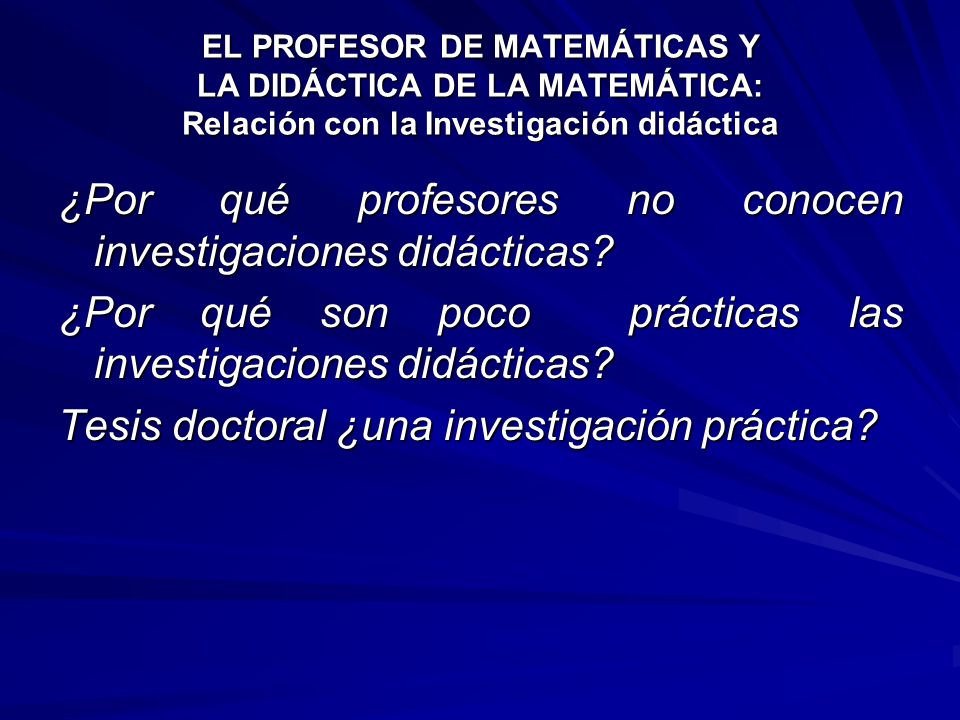 EL PROFESOR DE MATEMÁTICAS Y
LA DIDÁCTICA DE LA MATEMÁTICA:
Relación con la Investigación didáctica

¿Por qué profesores no conocen investigaciones didácticas?

¿Por qué son poco prácticas las investigaciones didácticas?

Tesis doctoral ¿una investigación práctica?